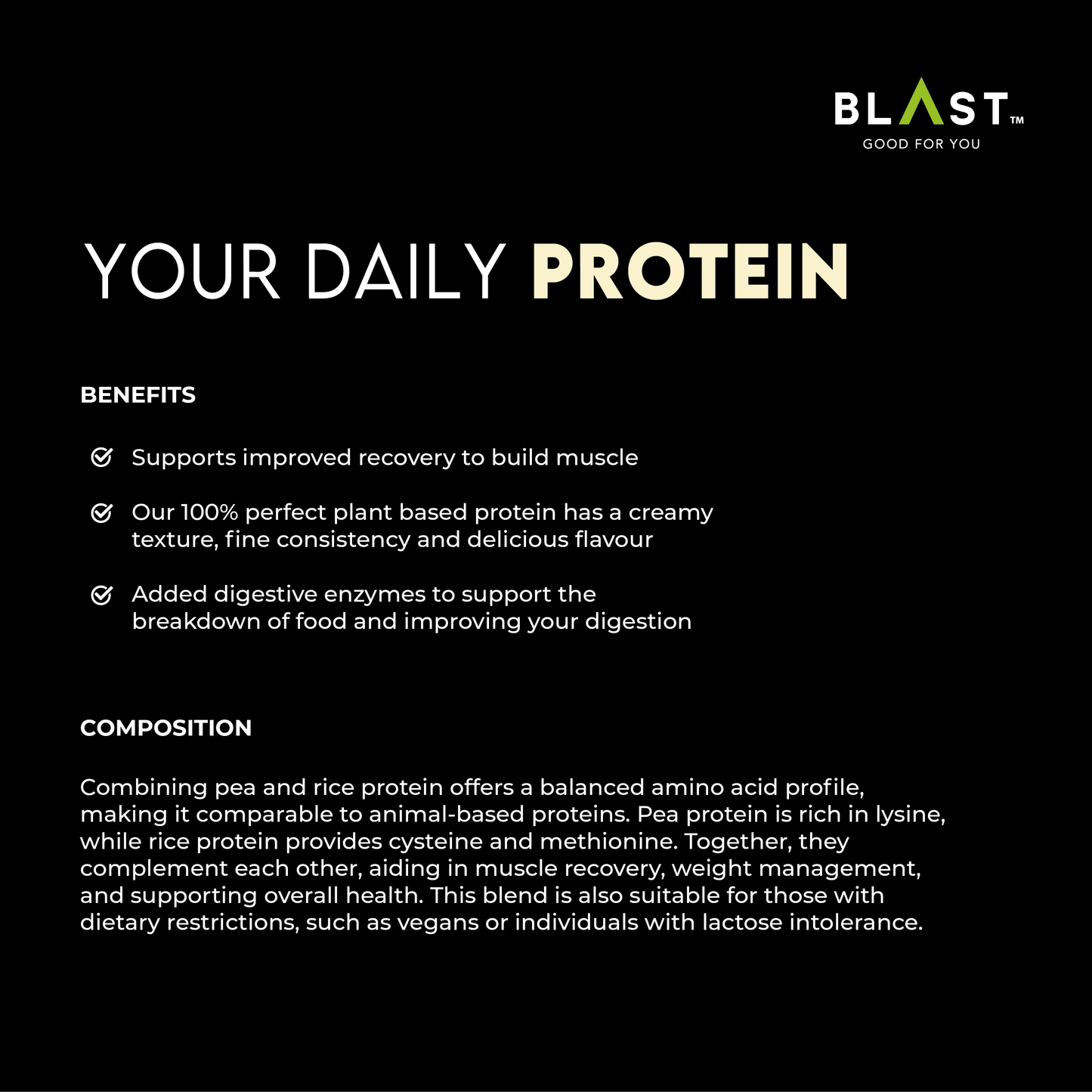 BLAST™
GOOD FOR YOU

YOUR DAILY PROTEIN

BENEFITS

Supports improved recovery to build muscle

Our 100% perfect plant based protein has a creamy texture, fine consistency and delicious flavour

Added digestive enzymes to support the breakdown of food and improving your digestion

COMPOSITION

Combining pea and rice protein offers a balanced amino acid profile, making it comparable to animal-based proteins. Pea protein is rich in lysine, while rice protein provides cysteine and methionine. Together, they complement each other, aiding in muscle recovery, weight management, and supporting overall health. This blend is also suitable for those with dietary restrictions, such as vegans or individuals with lactose intolerance.